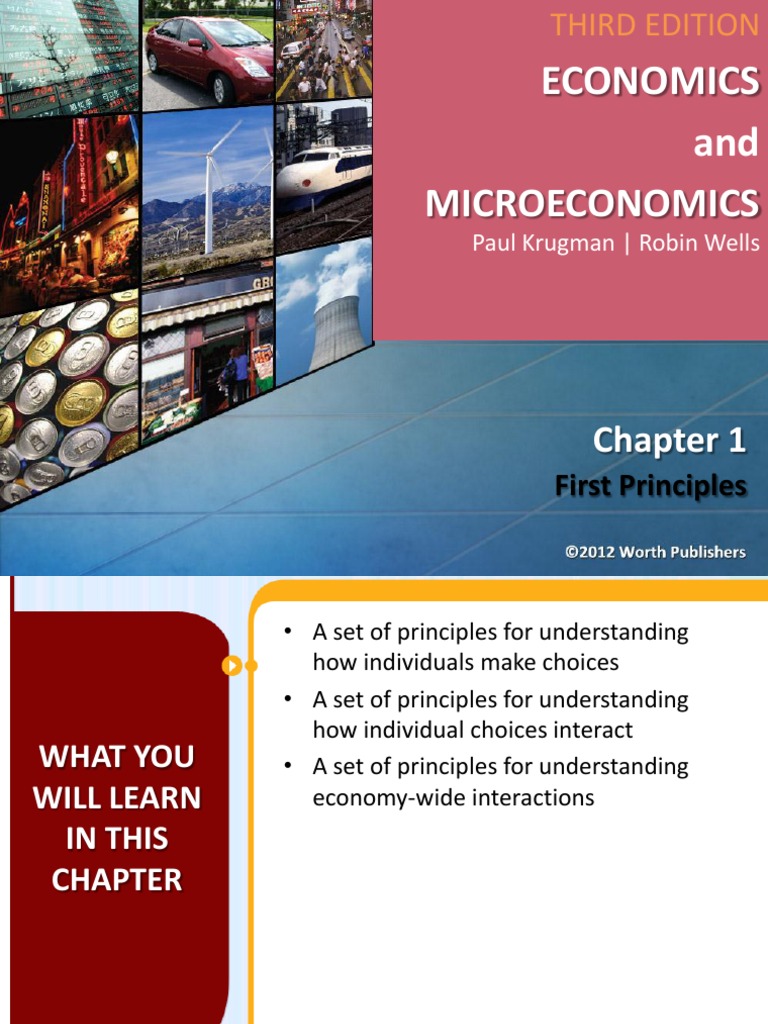 THIRD EDITION
ECONOMICS
and
MICROECONOMICS
Paul Krugman | Robin Wells

Chapter 1
First Principles

©2012 Worth Publishers

WHAT YOU WILL LEARN IN THIS CHAPTER

• A set of principles for understanding how individuals make choices
• A set of principles for understanding how individual choices interact
• A set of principles for understanding economy-wide interactions